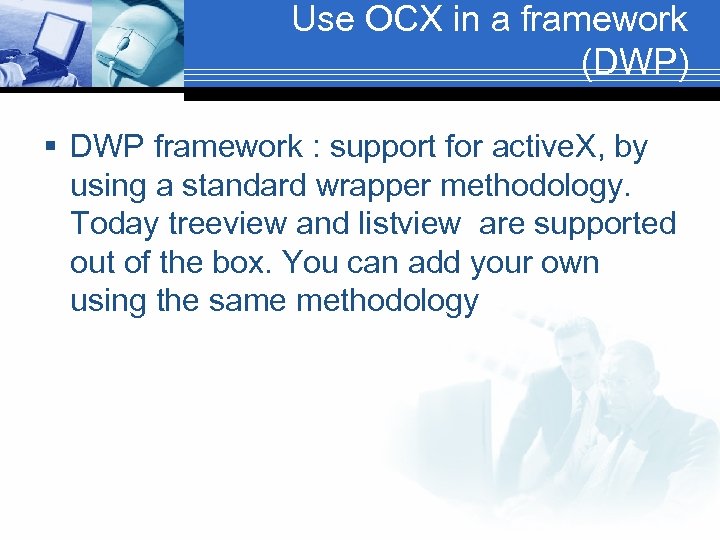 Use OCX in a framework (DWP)

▪ DWP framework : support for activeX, by using a standard wrapper methodology. Today treeview and listview  are supported out of the box. You can add your own using the same methodology